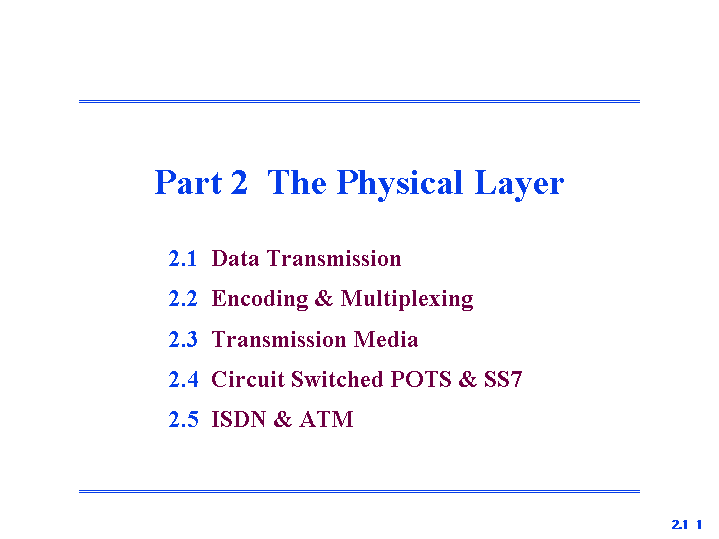 Part 2 The Physical Layer

2.1 Data Transmission

2.2 Encoding & Multiplexing

2.3 Transmission Media

2.4 Circuit Switched POTS & SS7

2.5 ISDN & ATM

2.1 1